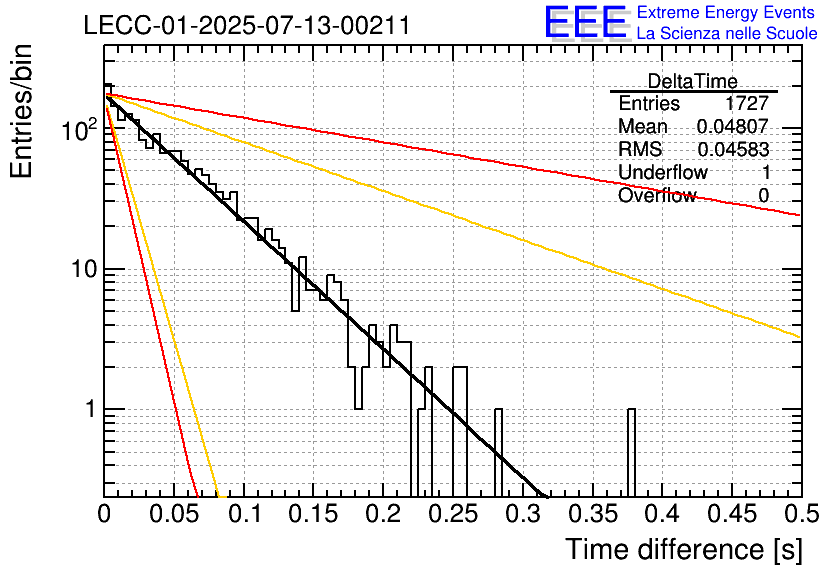 LECC-01-2025-07-13-00211

EEE Extreme Energy Events
La Scienza nelle Scuole

| DeltaTime | |
|---|---|
| Entries | 1727 |
| Mean | 0.04807 |
| RMS | 0.04583 |
| Underflow | 1 |
| Overflow | 0 |

Entries/bin

$10^2$

10

1

0 0.05 0.1 0.15 0.2 0.25 0.3 0.35 0.4 0.45 0.5

Time difference [s]